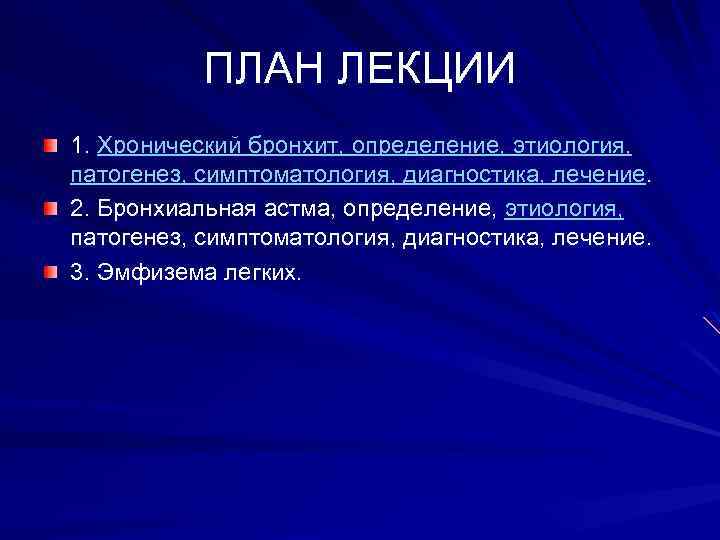 ПЛАН ЛЕКЦИИ

1. Хронический бронхит, определение, этиология, патогенез, симптоматология, диагностика, лечение.

2. Бронхиальная астма, определение, этиология, патогенез, симптоматология, диагностика, лечение.

3. Эмфизема легких.